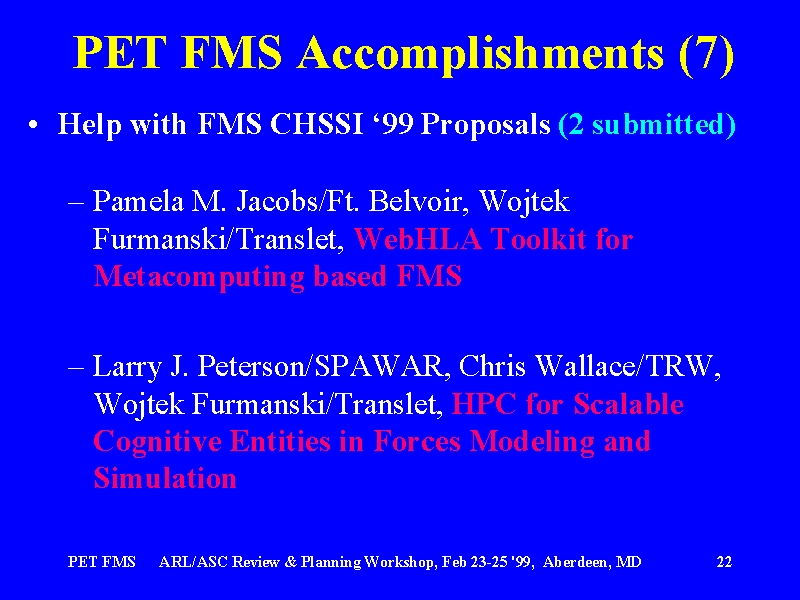 PET FMS Accomplishments (7)

• Help with FMS CHSSI ‘99 Proposals (2 submitted)

– Pamela M. Jacobs/Ft. Belvoir, Wojtek Furmanski/Translet, WebHLA Toolkit for Metacomputing based FMS

– Larry J. Peterson/SPAWAR, Chris Wallace/TRW, Wojtek Furmanski/Translet, HPC for Scalable Cognitive Entities in Forces Modeling and Simulation

PET FMS ARL/ASC Review & Planning Workshop, Feb 23-25 '99, Aberdeen, MD 22